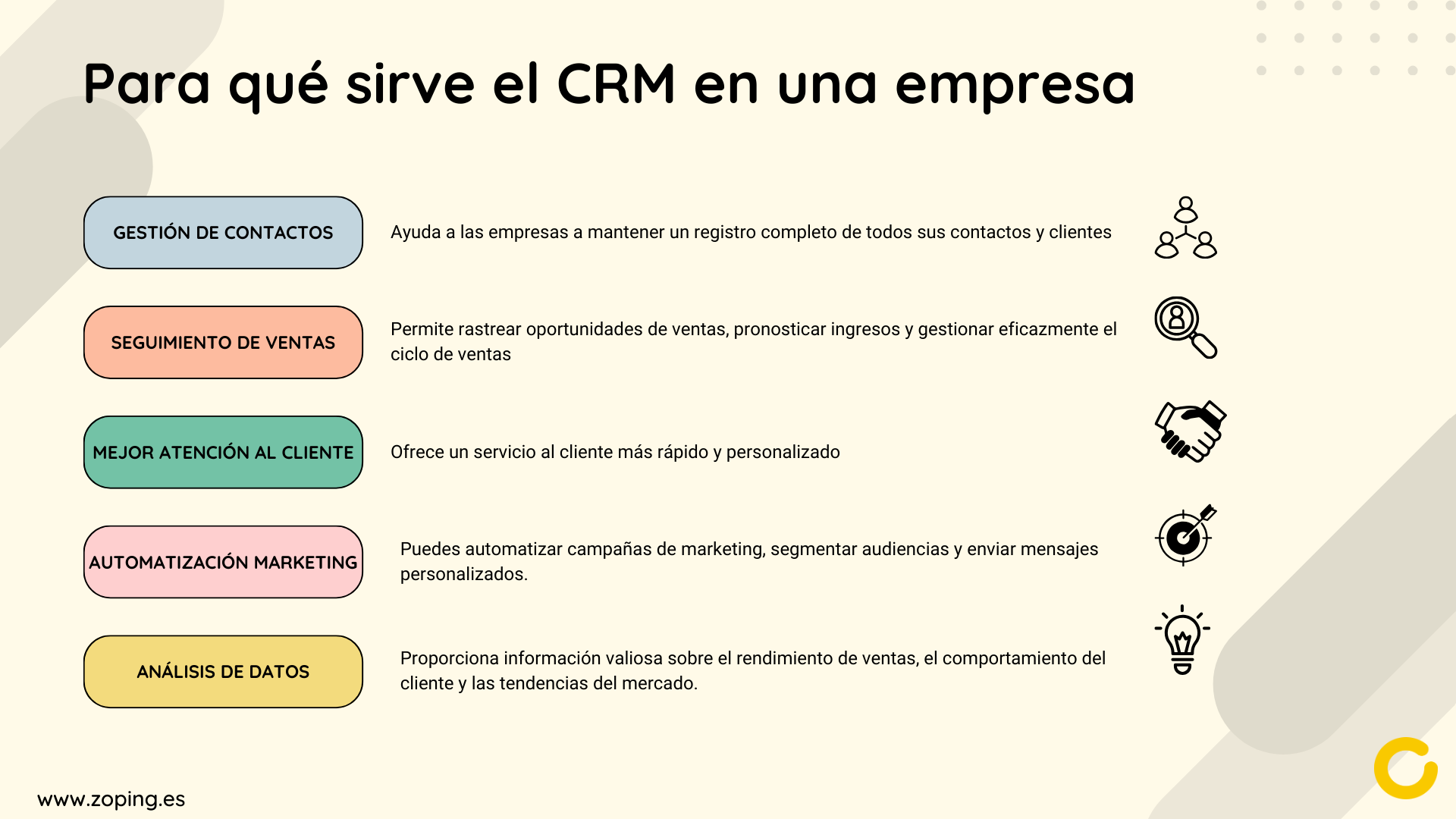 Para qué sirve el CRM en una empresa

GESTIÓN DE CONTACTOS

Ayuda a las empresas a mantener un registro completo de todos sus contactos y clientes

SEGUIMIENTO DE VENTAS

Permite rastrear oportunidades de ventas, pronosticar ingresos y gestionar eficazmente el ciclo de ventas

MEJOR ATENCIÓN AL CLIENTE

Ofrece un servicio al cliente más rápido y personalizado

AUTOMATIZACIÓN MARKETING

Puedes automatizar campañas de marketing, segmentar audiencias y enviar mensajes personalizados.

ANÁLISIS DE DATOS

Proporciona información valiosa sobre el rendimiento de ventas, el comportamiento del cliente y las tendencias del mercado.

www.zoping.es